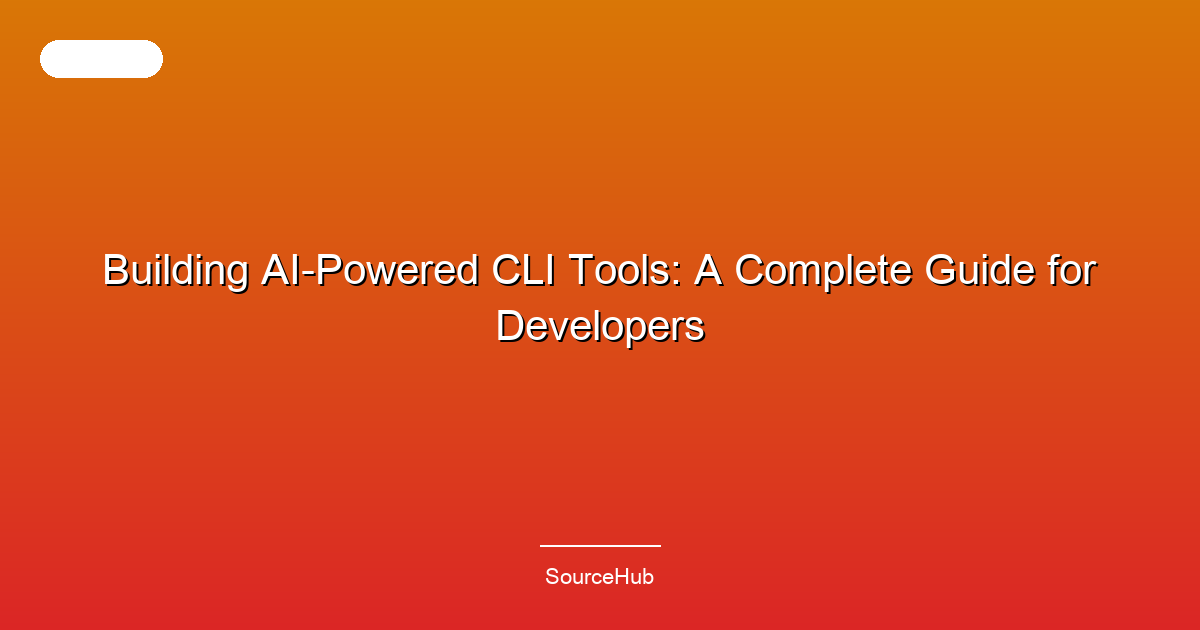 Building AI-Powered CLI Tools: A Complete Guide for Developers

SourceHub